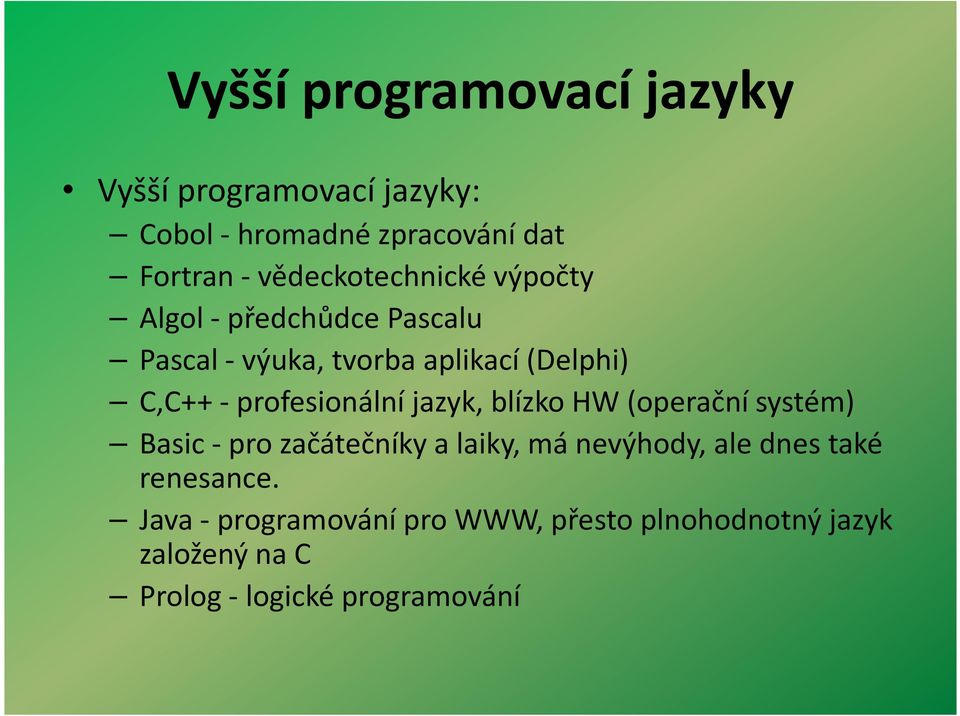 Vyšší programovací jazyky

• Vyšší programovací jazyky:
  – Cobol - hromadné zpracování dat
  – Fortran - vědeckotechnické výpočty
  – Algol - předchůdce Pascalu
  – Pascal - výuka, tvorba aplikací (Delphi)
  – C,C++ - profesionální jazyk, blízko HW (operační systém)
  – Basic - pro začátečníky a laiky, má nevýhody, ale dnes také renesance.
  – Java - programování pro WWW, přesto plnohodnotný jazyk založený na C
  – Prolog - logické programování